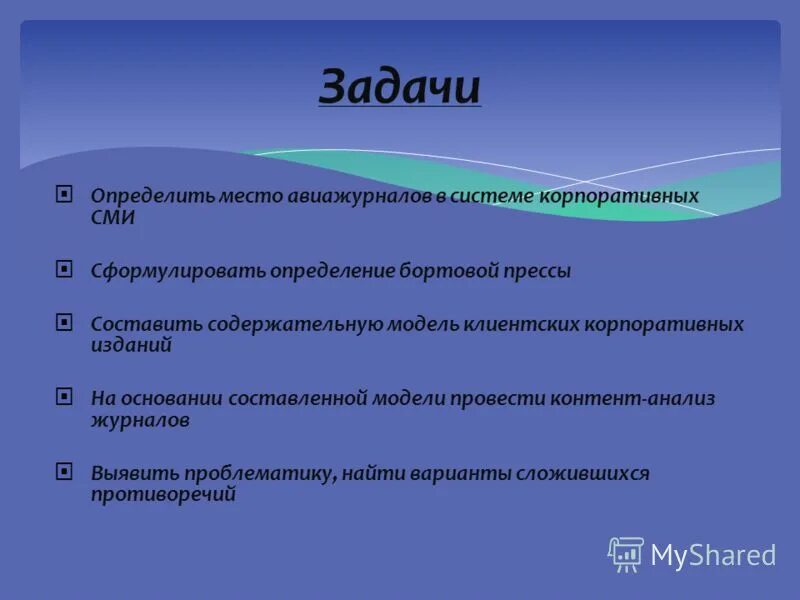 Задачи

Определить место авиажурналов в системе корпоративных СМИ

Сформулировать определение бортовой прессы

Составить содержательную модель клиентских корпоративных изданий

На основании составленной модели провести контент-анализ журналов

Выявить проблематику, найти варианты сложившихся противоречий

MyShared